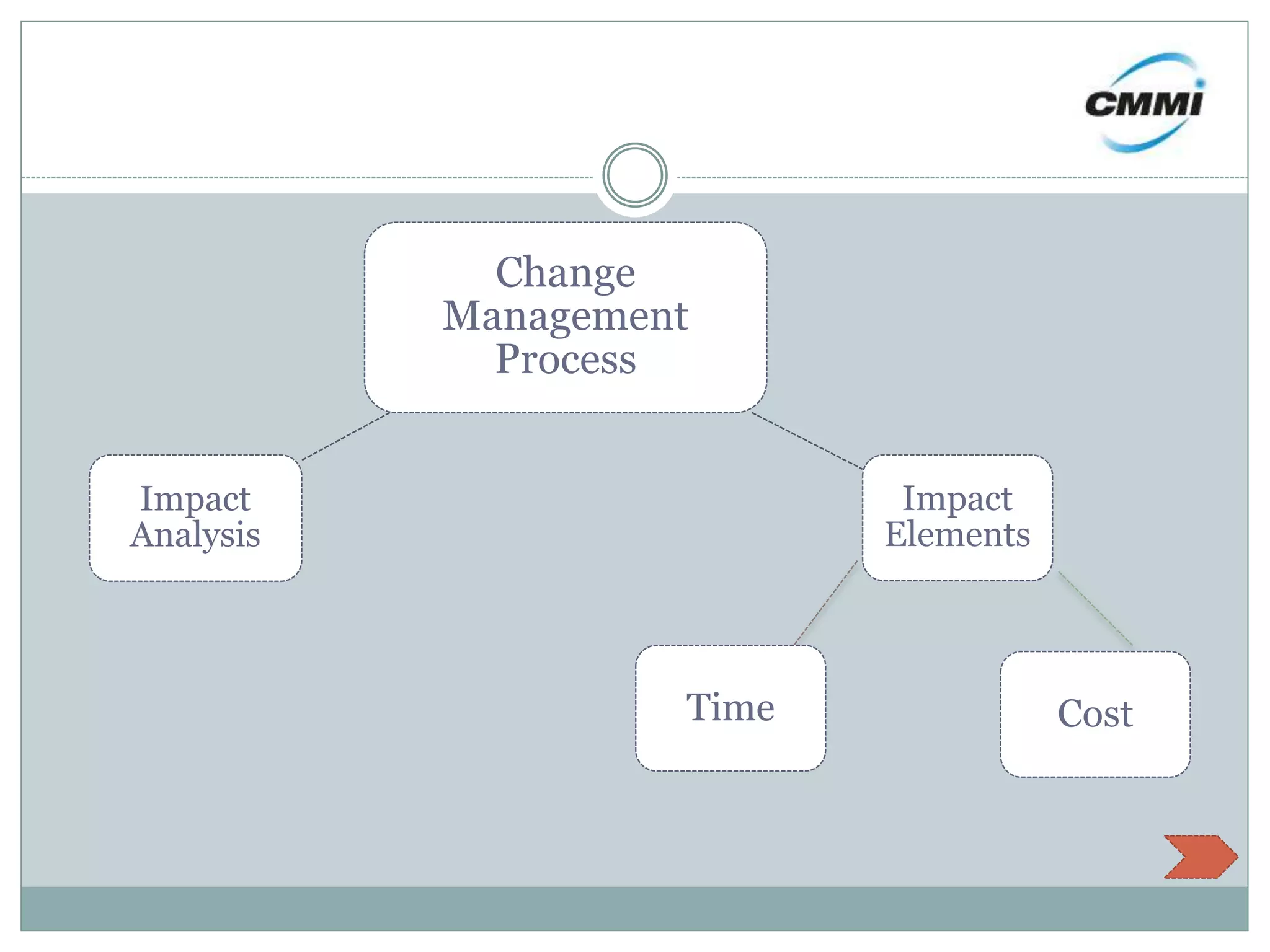 CMMI

Change Management Process

Impact Analysis

Impact Elements

Time

Cost